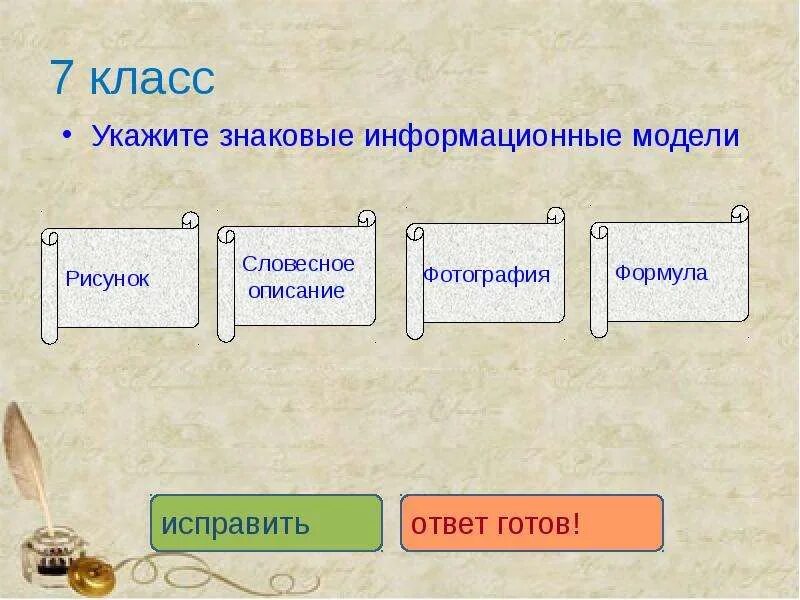 7 класс

• Укажите знаковые информационные модели

Рисунок

Словесное описание

Фотография

Формула

исправить

ответ готов!